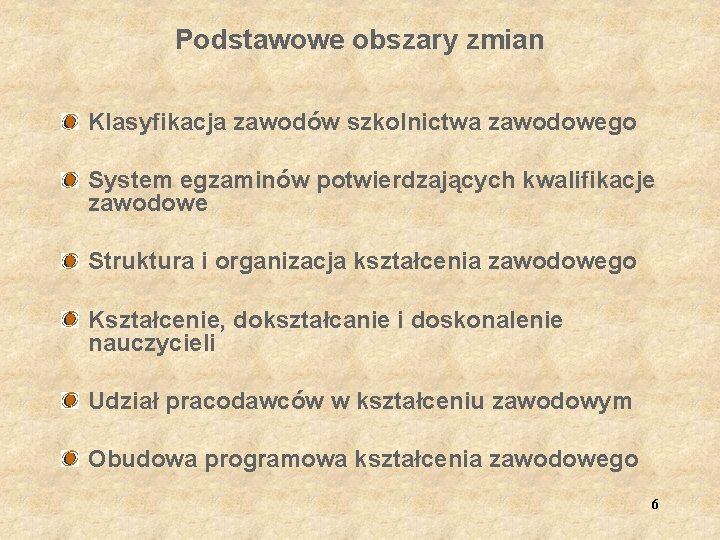 Podstawowe obszary zmian

Klasyfikacja zawodów szkolnictwa zawodowego

System egzaminów potwierdzających kwalifikacje zawodowe

Struktura i organizacja kształcenia zawodowego

Kształcenie, dokształcanie i doskonalenie nauczycieli

Udział pracodawców w kształceniu zawodowym

Obudowa programowa kształcenia zawodowego

6